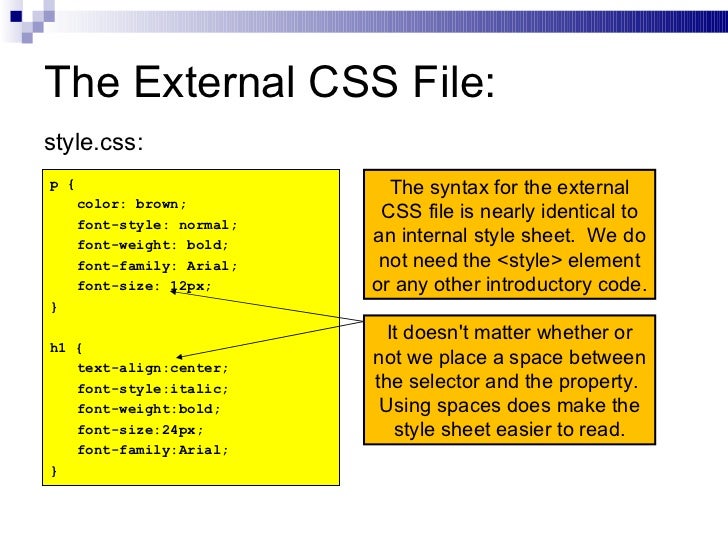 The External CSS File:

style.css:

p {
color: brown;
font-style: normal;
font-weight: bold;
font-family: Arial;
font-size: 12px;
}

h1 {
text-align:center;
font-style:italic;
font-weight:bold;
font-size:24px;
font-family:Arial;
}

The syntax for the external CSS file is nearly identical to an internal style sheet. We do not need the <style> element or any other introductory code.

It doesn't matter whether or not we place a space between the selector and the property. Using spaces does make the style sheet easier to read.